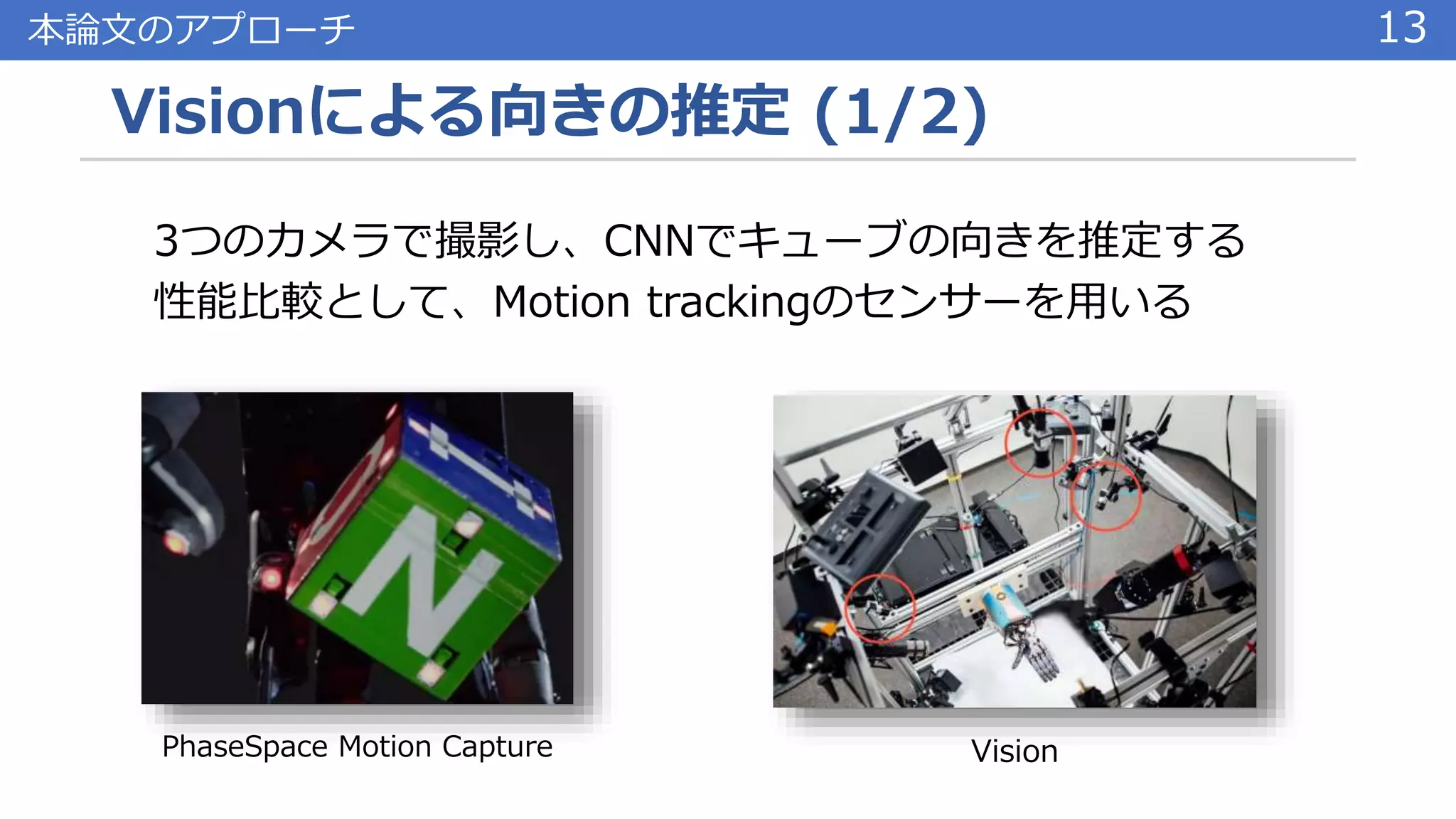 本論文のアプローチ

13

Visionによる向きの推定 (1/2)

3つのカメラで撮影し、CNNでキューブの向きを推定する
性能比較として、Motion trackingのセンサーを用いる

N

PhaseSpace Motion Capture

Vision